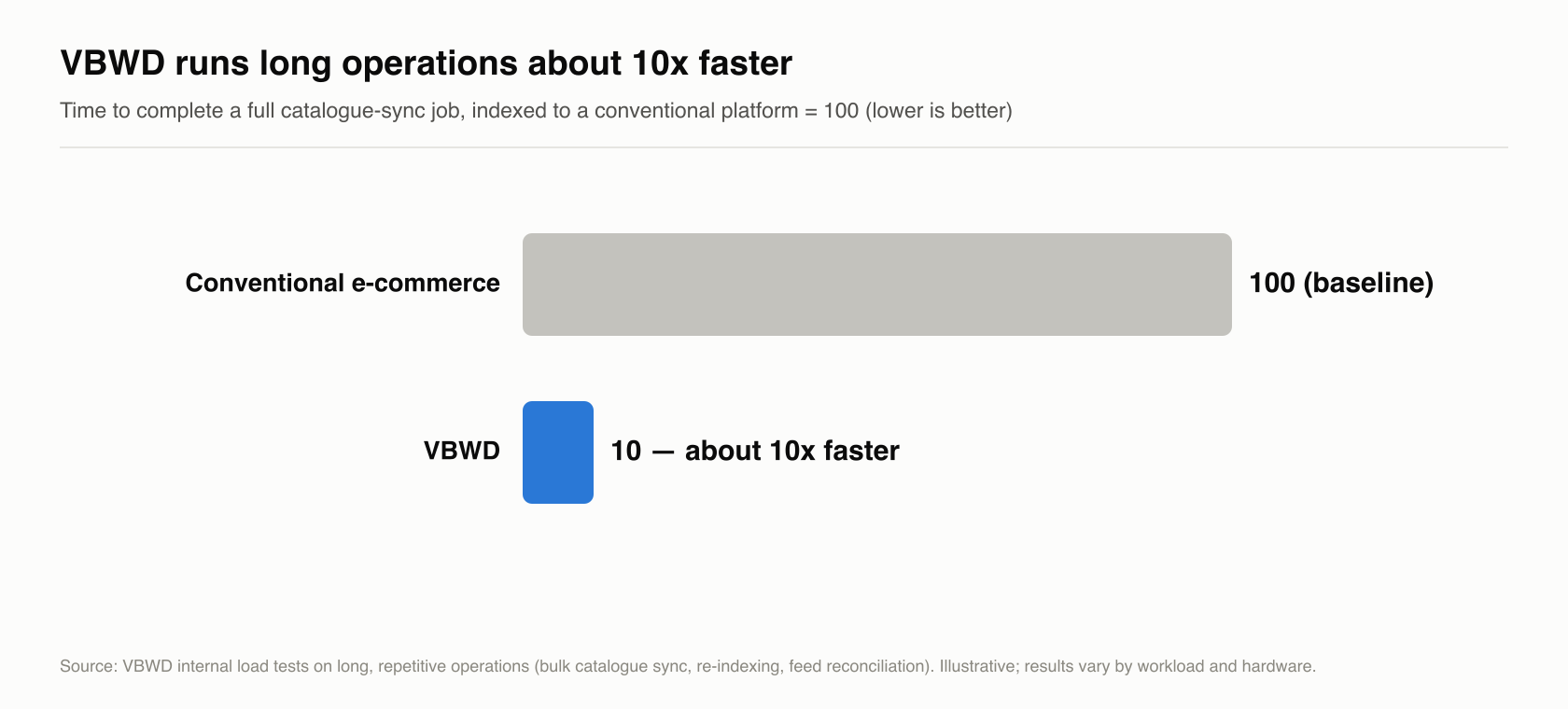 VBWD runs long operations about 10x faster

Time to complete a full catalogue-sync job, indexed to a conventional platform = 100 (lower is better)

Conventional e-commerce

100 (baseline)

VBWD

10 — about 10x faster

Source: VBWD internal load tests on long, repetitive operations (bulk catalogue sync, re-indexing, feed reconciliation). Illustrative; results vary by workload and hardware.